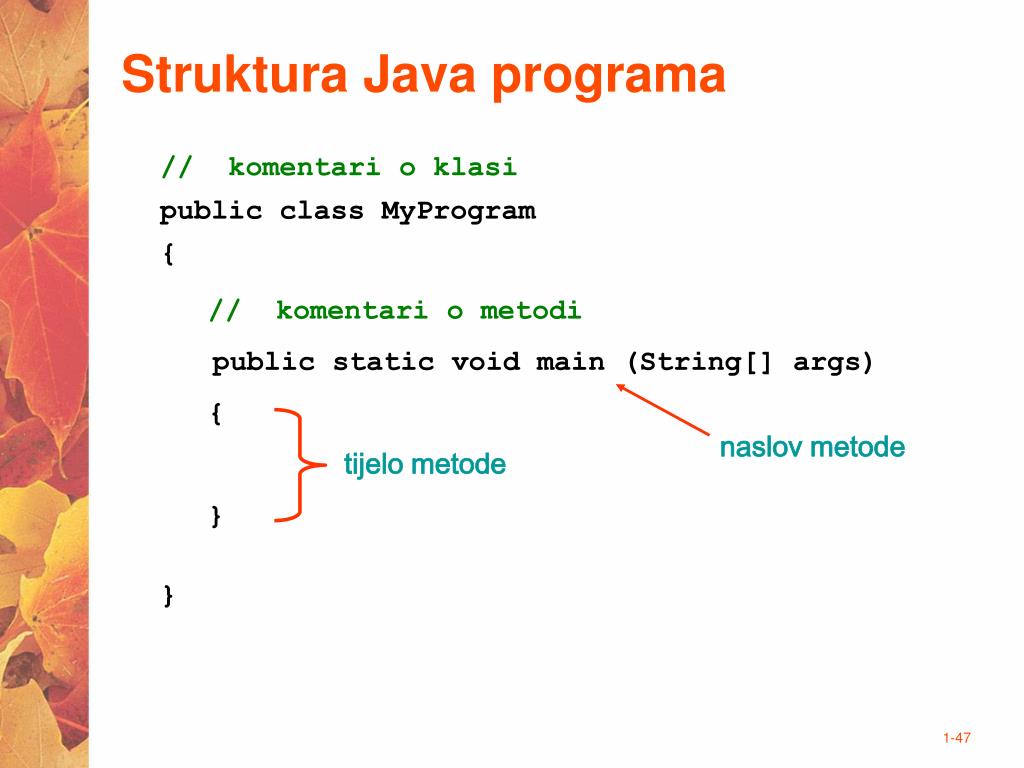 Struktura Java programa

// komentari o klasi
public class MyProgram
{

// komentari o metodi
public static void main (String[] args)
{

tijelo metode

naslov metode

}

}

1-47